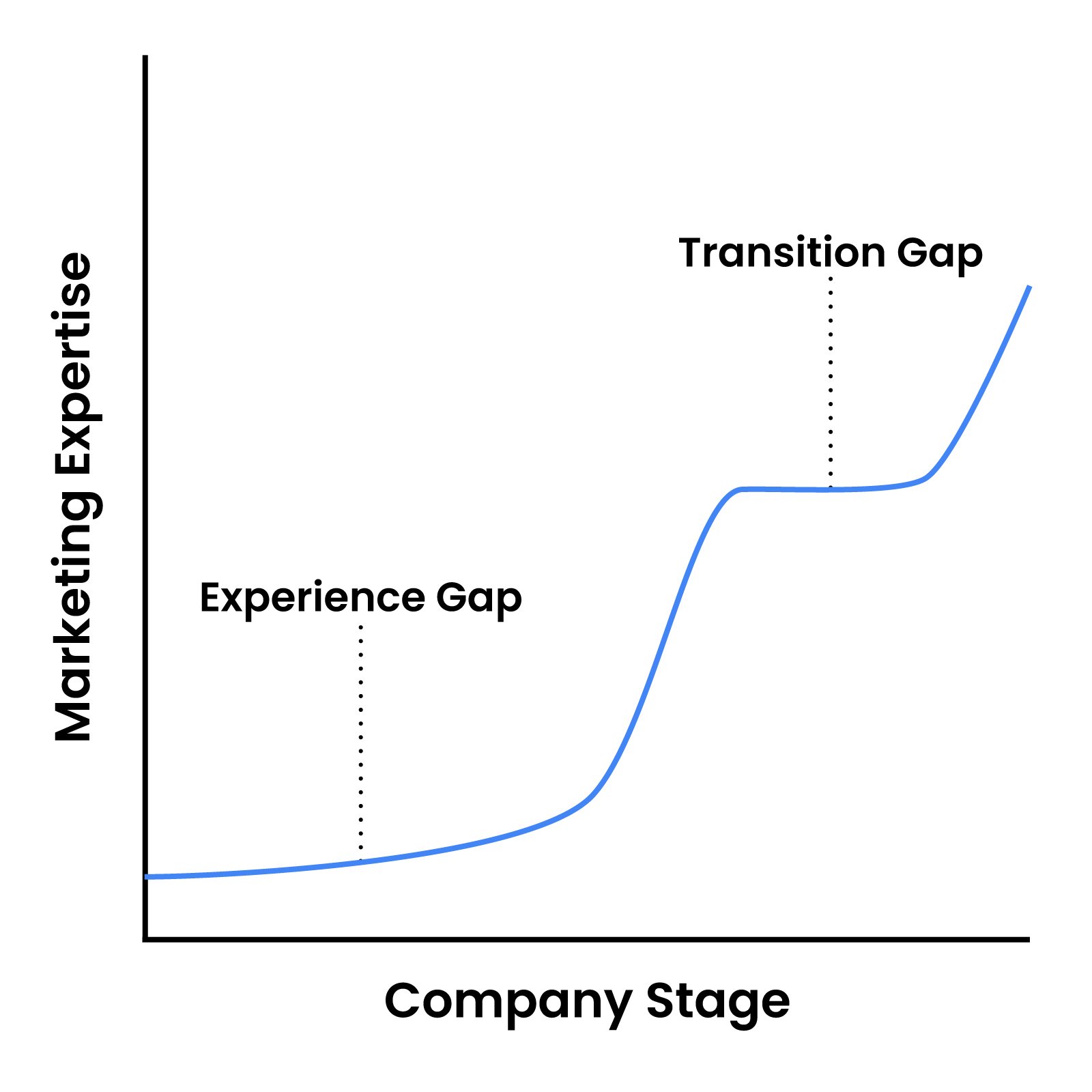 Marketing Expertise

Transition Gap

Experience Gap

Company Stage